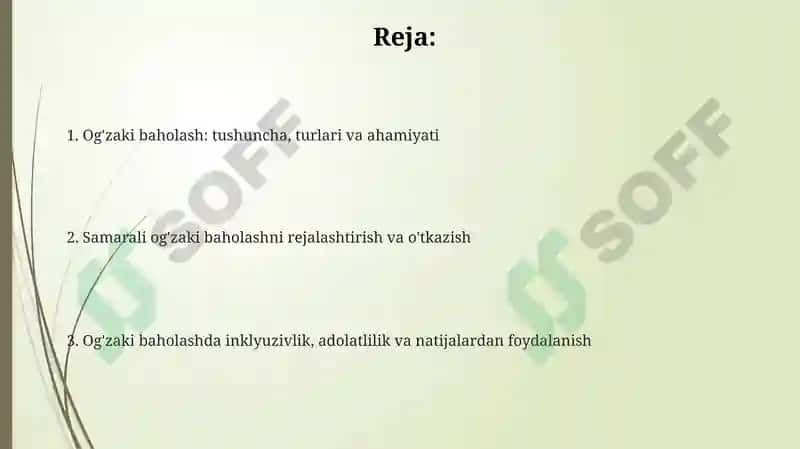 Reja:

1. Og'zaki baholash: tushuncha, turlari va ahamiyati

2. Samarali og'zaki baholashni rejalashtirish va o'tkazish

3. Og'zaki baholashda inklyuzivlik, adolatlilik va natijalardan foydalanish

SOFF

SOFF